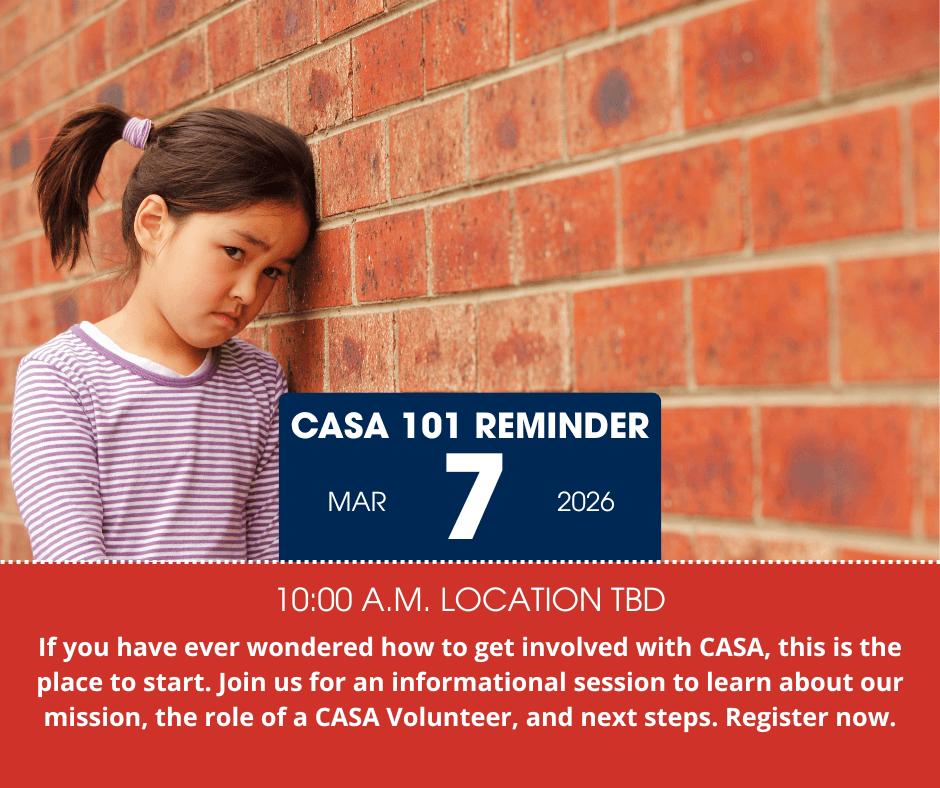 CASA 101 REMINDER

MAR 7 2026

10:00 A.M. LOCATION TBD

If you have ever wondered how to get involved with CASA, this is the place to start. Join us for an informational session to learn about our mission, the role of a CASA Volunteer, and next steps. Register now.